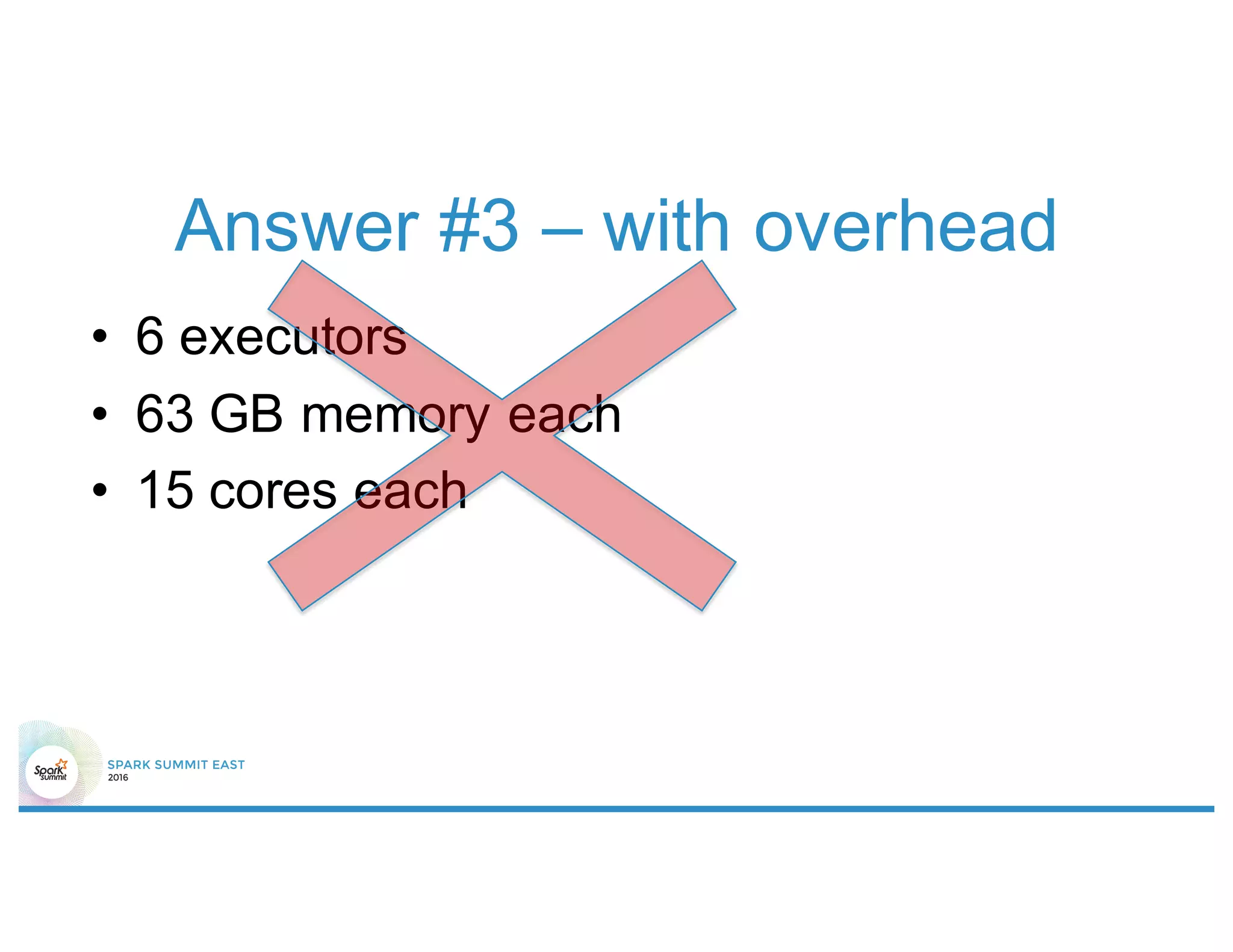 Answer #3 – with overhead

• 6 executors
• 63 GB memory each
• 15 cores each

Spark summit

SPARK SUMMIT EAST
2016